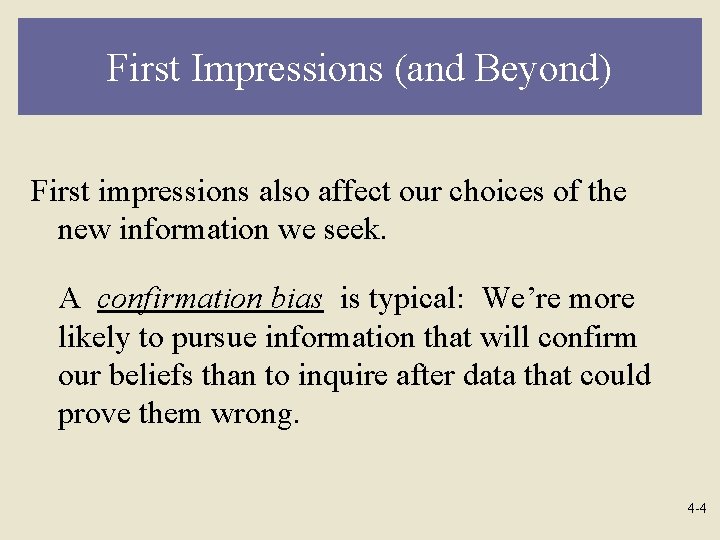 First Impressions (and Beyond)

First impressions also affect our choices of the new information we seek.

A confirmation bias is typical: We’re more likely to pursue information that will confirm our beliefs than to inquire after data that could prove them wrong.

4-4